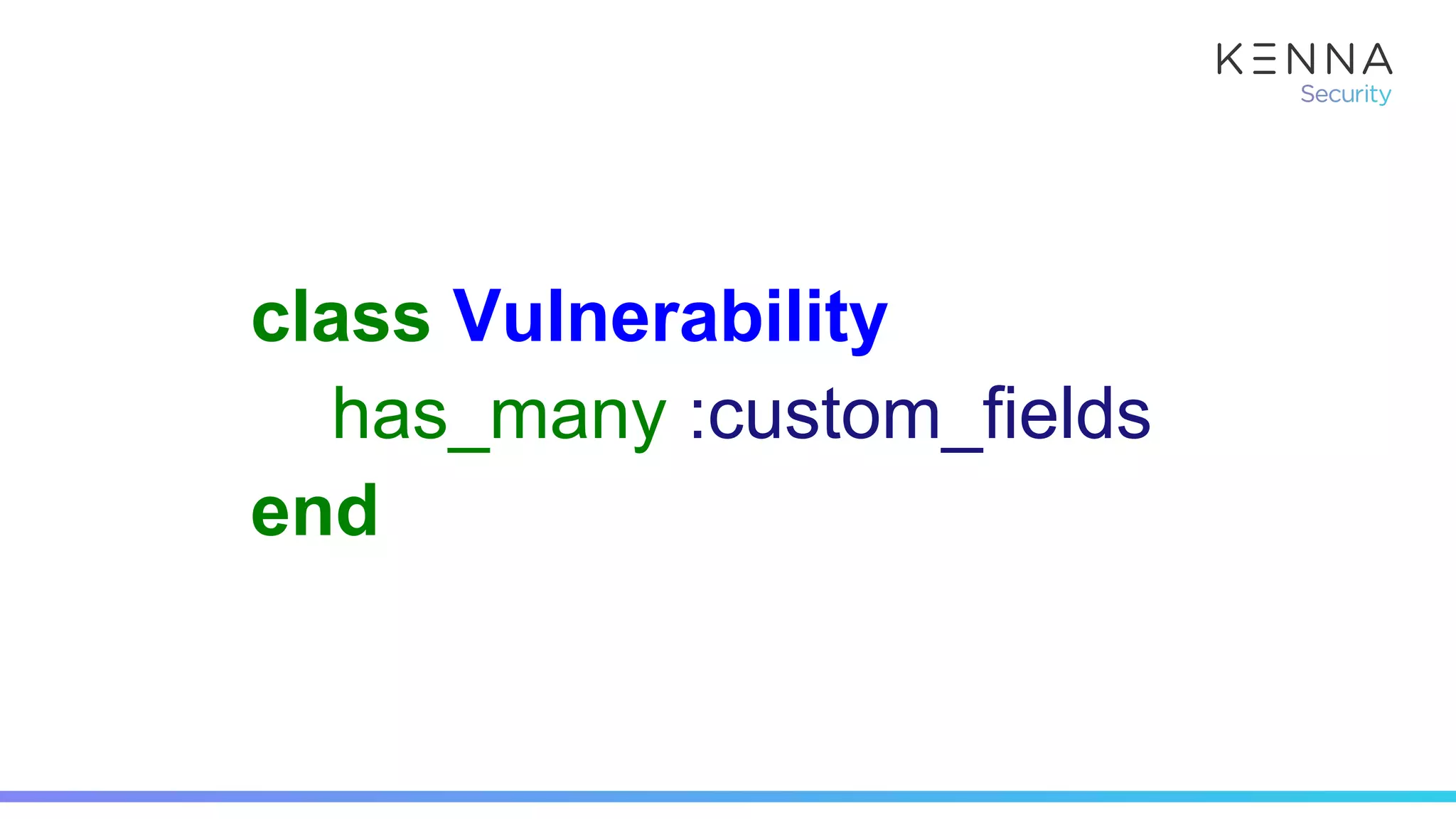 KENNA
Security

class Vulnerability
has_many :custom_fields
end